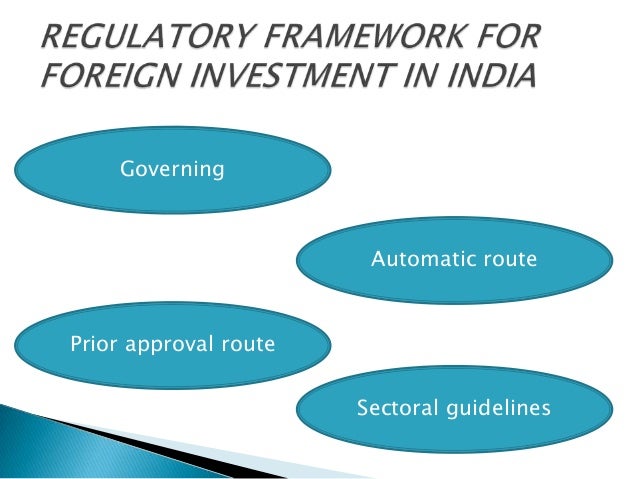 REGULATORY FRAMEWORK FOR FOREIGN INVESTMENT IN INDIA

Governing

Automatic route

Prior approval route

Sectoral guidelines